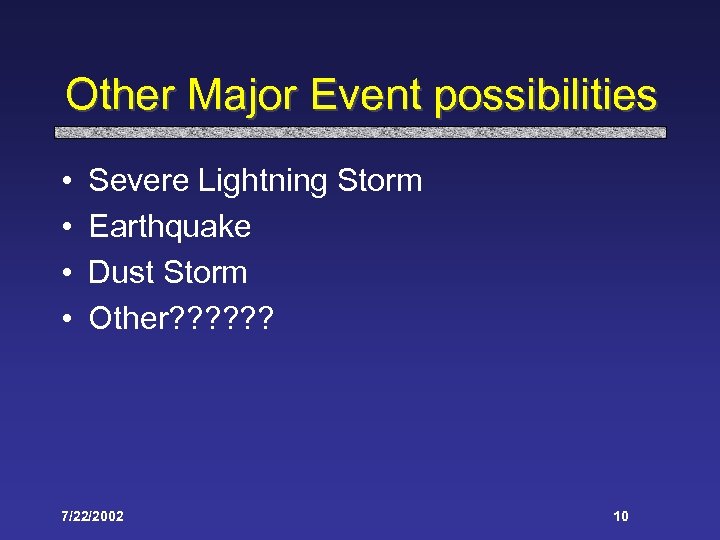 Other Major Event possibilities

• Severe Lightning Storm
• Earthquake
• Dust Storm
• Other??????

7/22/2002

10